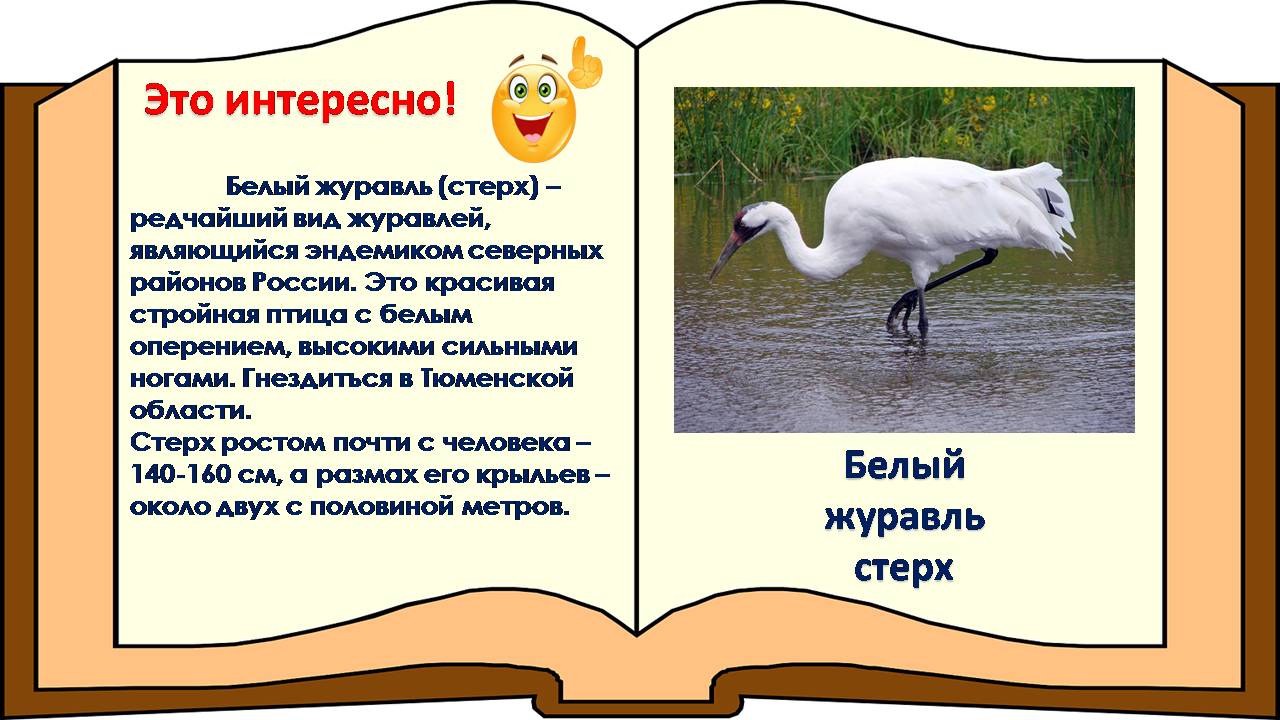 Это интересно!

Белый журавль (стерх) – редчайший вид журавлей, являющийся эндемиком северных районов России. Это красивая стройная птица с белым оперением, высокими сильными ногами. Гнездиться в Тюменской области.
Стерх ростом почти с человека – 140-160 см, а размах его крыльев – около двух с половиной метров.

Белый журавль стерх